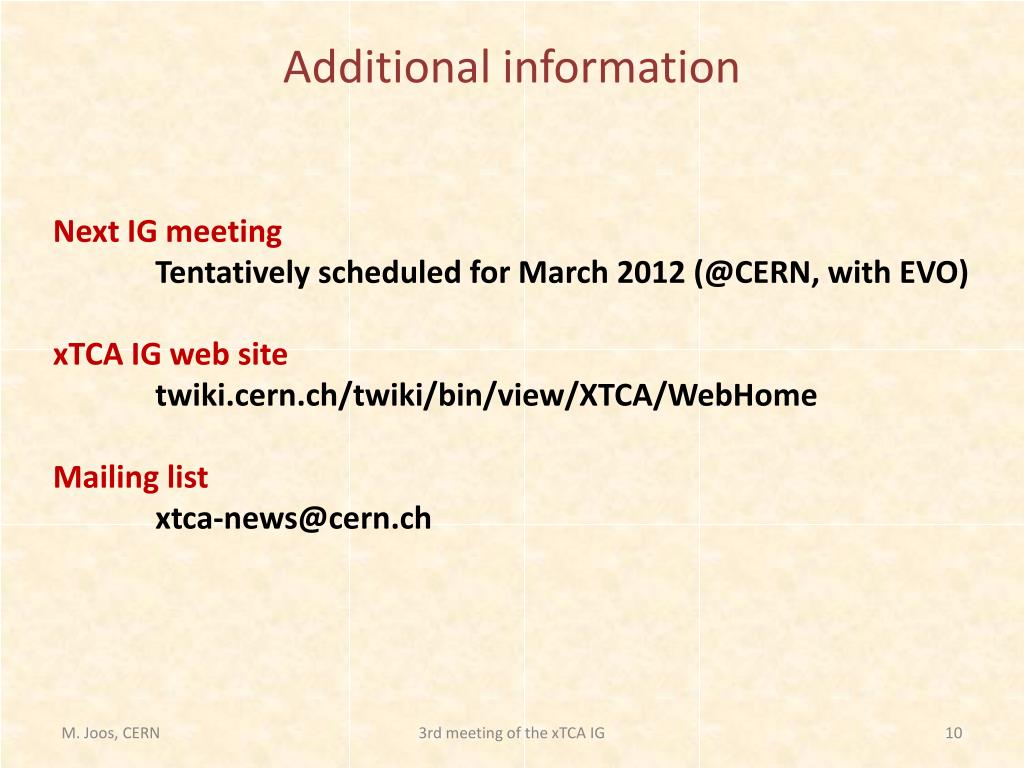 Additional information

Next IG meeting
Tentatively scheduled for March 2012 (@CERN, with EVO)

xTCA IG web site
twiki.cern.ch/twiki/bin/view/XTCA/WebHome

Mailing list
xtca-news@cern.ch

M. Joos, CERN

3rd meeting of the xTCA IG

10